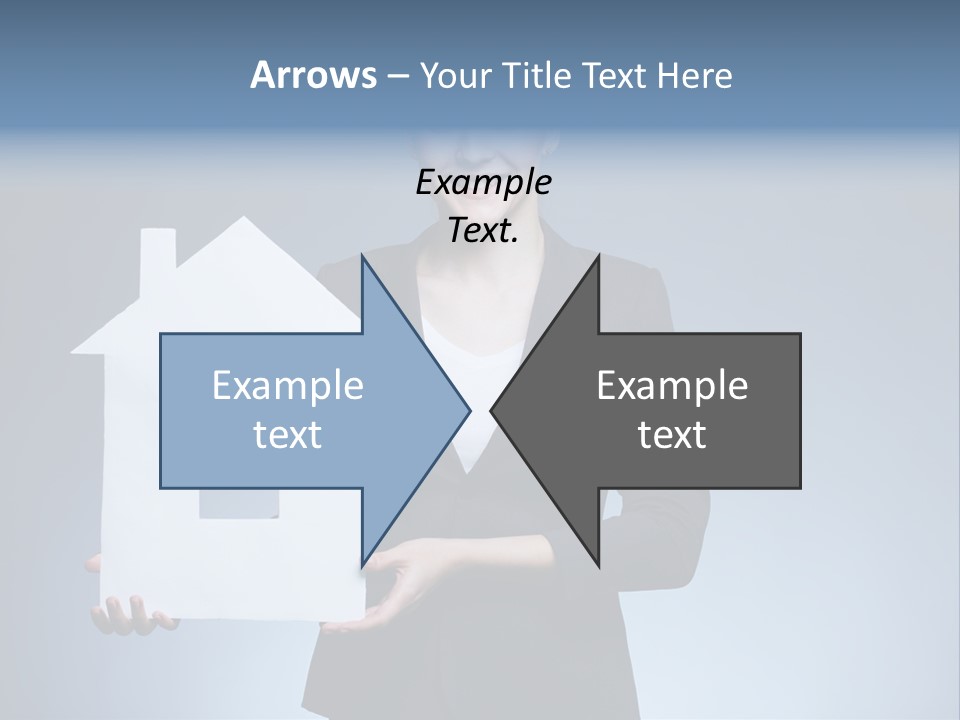 Arrows – Your Title Text Here

Example Text.

Example text

Example text